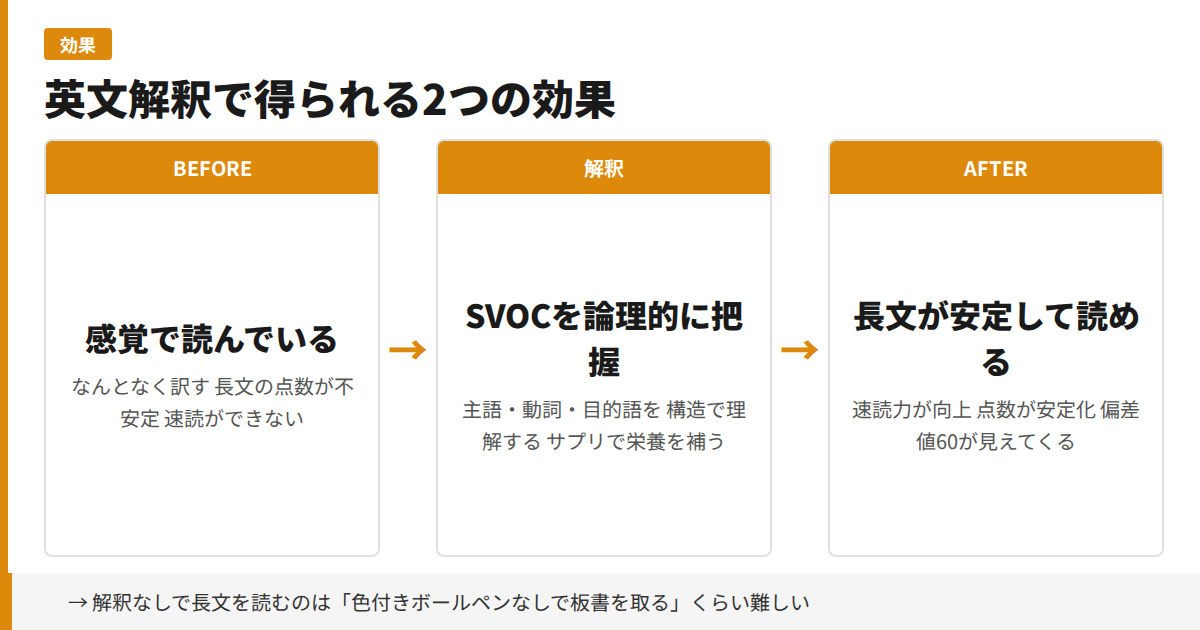 効果

英文解釈で得られる2つの効果

BEFORE

感覚で読んでいる

なんとなく訳す 長文の点数が不安定 速読ができない

→

解釈

SVOCを論理的に把握

主語・動詞・目的語を 構造で理解する サプリで栄養を補う

→

AFTER

長文が安定して読める

速読力が向上 点数が安定化 偏差値60が見えてくる

→ 解釈なしで長文を読むのは「色付きボールペンなしで板書を取る」くらい難しい